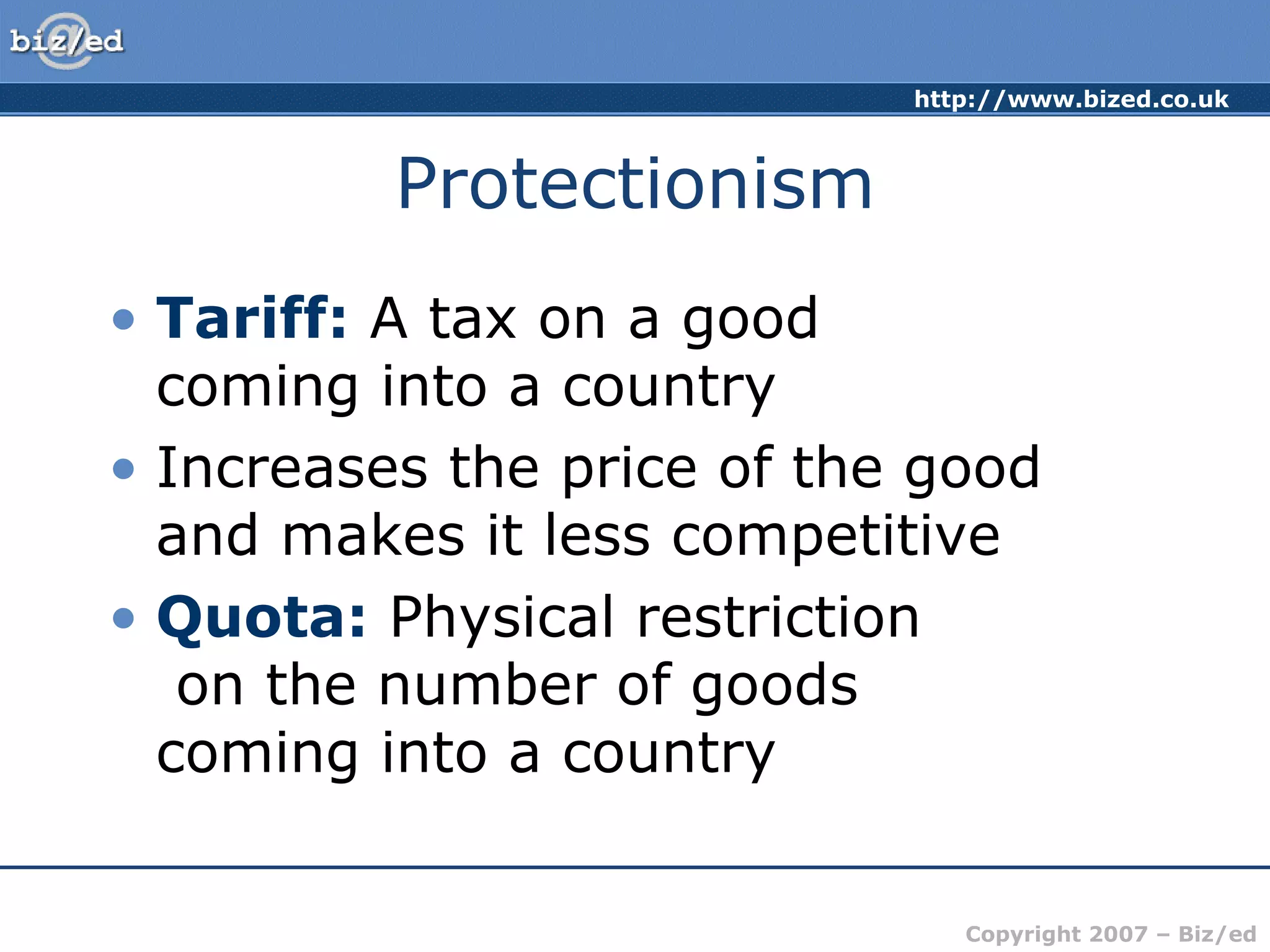 biz/ed

http://www.bized.co.uk

Protectionism

• Tariff: A tax on a good coming into a country
• Increases the price of the good and makes it less competitive
• Quota: Physical restriction on the number of goods coming into a country

Copyright 2007 – Biz/ed